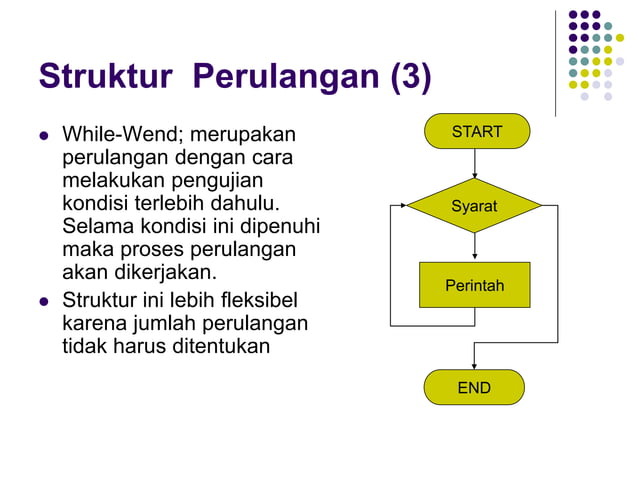 Struktur Perulangan (3)

- While-Wend; merupakan perulangan dengan cara melakukan pengujian kondisi terlebih dahulu. Selama kondisi ini dipenuhi maka proses perulangan akan dikerjakan.
- Struktur ini lebih fleksibel karena jumlah perulangan tidak harus ditentukan

START

Syarat

Perintah

END